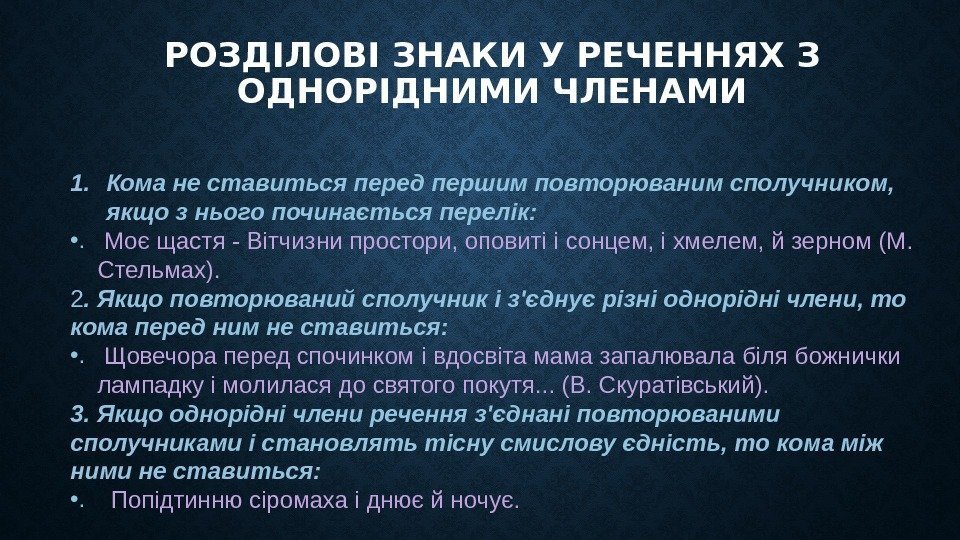 РОЗДІЛОВІ ЗНАКИ У РЕЧЕННЯХ З ОДНОРІДНИМИ ЧЛЕНАМИ

1. Кома не ставиться перед першим повторюваним сполучником, якщо з нього починається перелік:
• Моє щастя - Вітчизни простори, оповиті і сонцем, і хмелем, й зерном (М. Стельмах).
2. Якщо повторюваний сполучник і з'єднує різні однорідні члени, то кома перед ним не ставиться:
• Щовечора перед спочинком і вдосвіта мама запалювала біля божнички лампадку і молилася до святого покутя... (В. Скуратівський).
3. Якщо однорідні члени речення з'єднані повторюваними сполучниками і становлять тісну смислову єдність, то кома між ними не ставиться:
• Попідтинню сіромаха і днює й ночує.